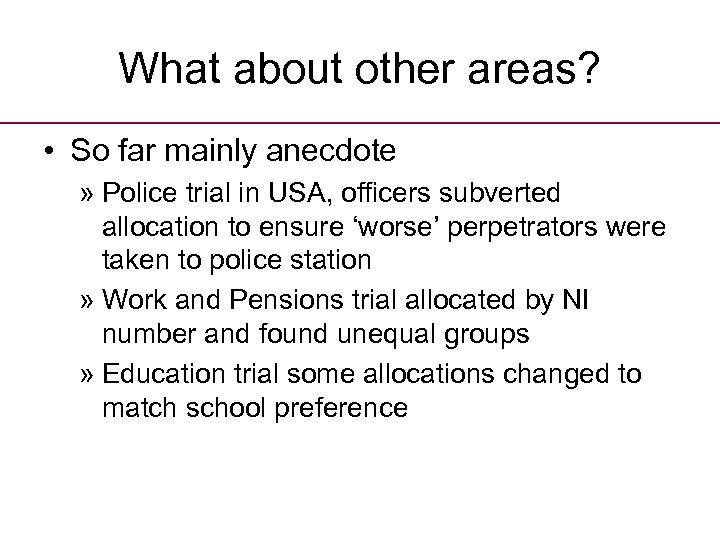 What about other areas?

• So far mainly anecdote

» Police trial in USA, officers subverted allocation to ensure ‘worse’ perpetrators were taken to police station

» Work and Pensions trial allocated by NI number and found unequal groups

» Education trial some allocations changed to match school preference